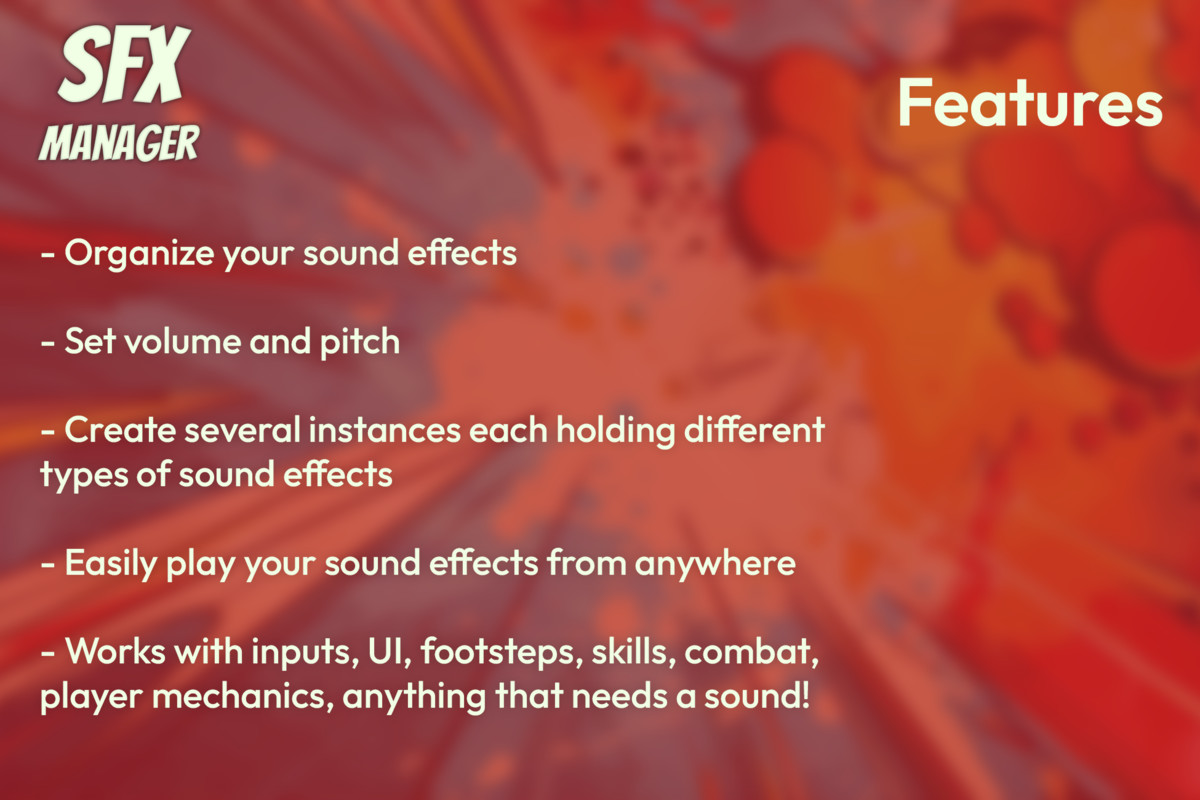 SFX
MANAGER

Features

- Organize your sound effects

- Set volume and pitch

- Create several instances each holding different types of sound effects

- Easily play your sound effects from anywhere

- Works with inputs, UI, footsteps, skills, combat, player mechanics, anything that needs a sound!